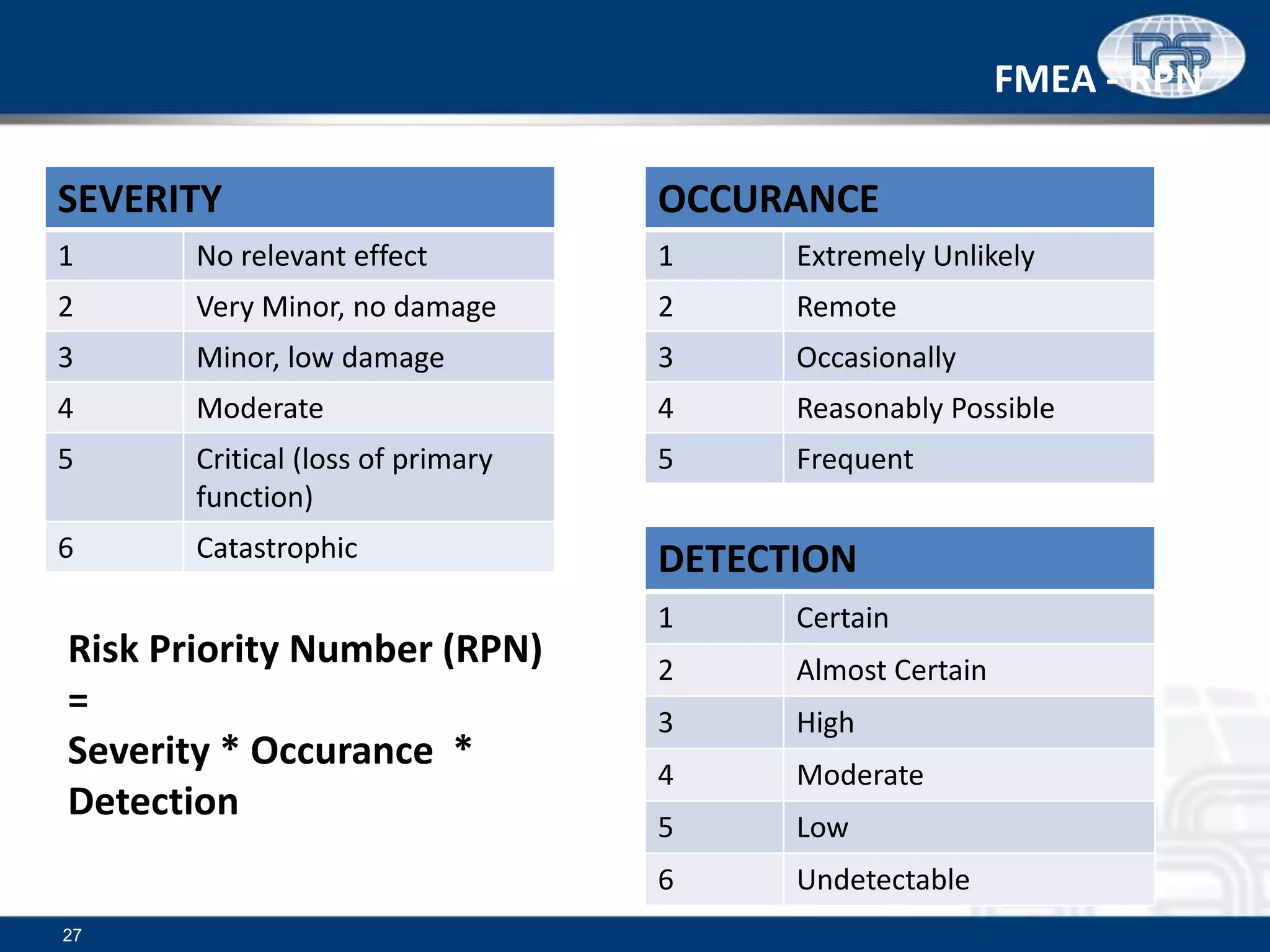 FMEA - RPN

| SEVERITY | |
|---|---|
| 1 | No relevant effect |
| 2 | Very Minor, no damage |
| 3 | Minor, low damage |
| 4 | Moderate |
| 5 | Critical (loss of primary function) |
| 6 | Catastrophic |

Risk Priority Number (RPN)
=
Severity * Occurance * Detection

| OCCURANCE | |
|---|---|
| 1 | Extremely Unlikely |
| 2 | Remote |
| 3 | Occasionally |
| 4 | Reasonably Possible |
| 5 | Frequent |

| DETECTION | |
|---|---|
| 1 | Certain |
| 2 | Almost Certain |
| 3 | High |
| 4 | Moderate |
| 5 | Low |
| 6 | Undetectable |

27